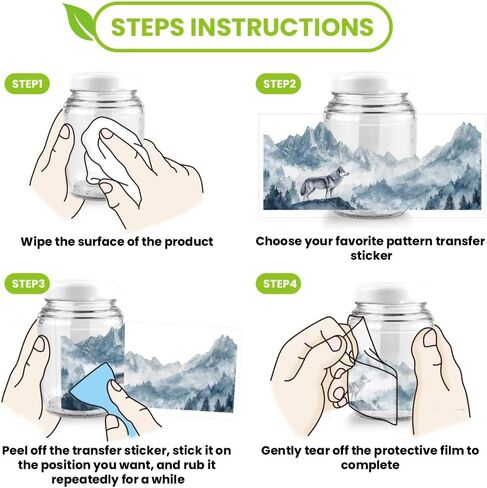 STEPS INSTRUCTIONS

STEP1

Wipe the surface of the product

STEP2

Choose your favorite pattern transfer sticker

STEP3

Peel off the transfer sticker, stick it on the position you want, and rub it repeatedly for a while

STEP4

Gently tear off the protective film to complete